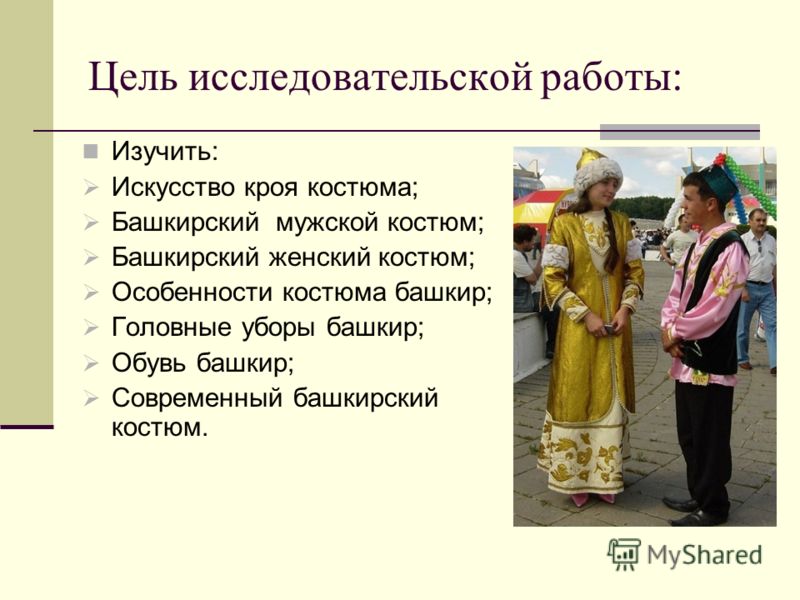 Цель исследовательской работы:

Изучить:
Искусство кроя костюма;
Башкирский  мужской костюм;
Башкирский женский костюм;
Особенности костюма башкир;
Головные уборы башкир;
Обувь башкир;
Современный башкирский костюм.

MyShared